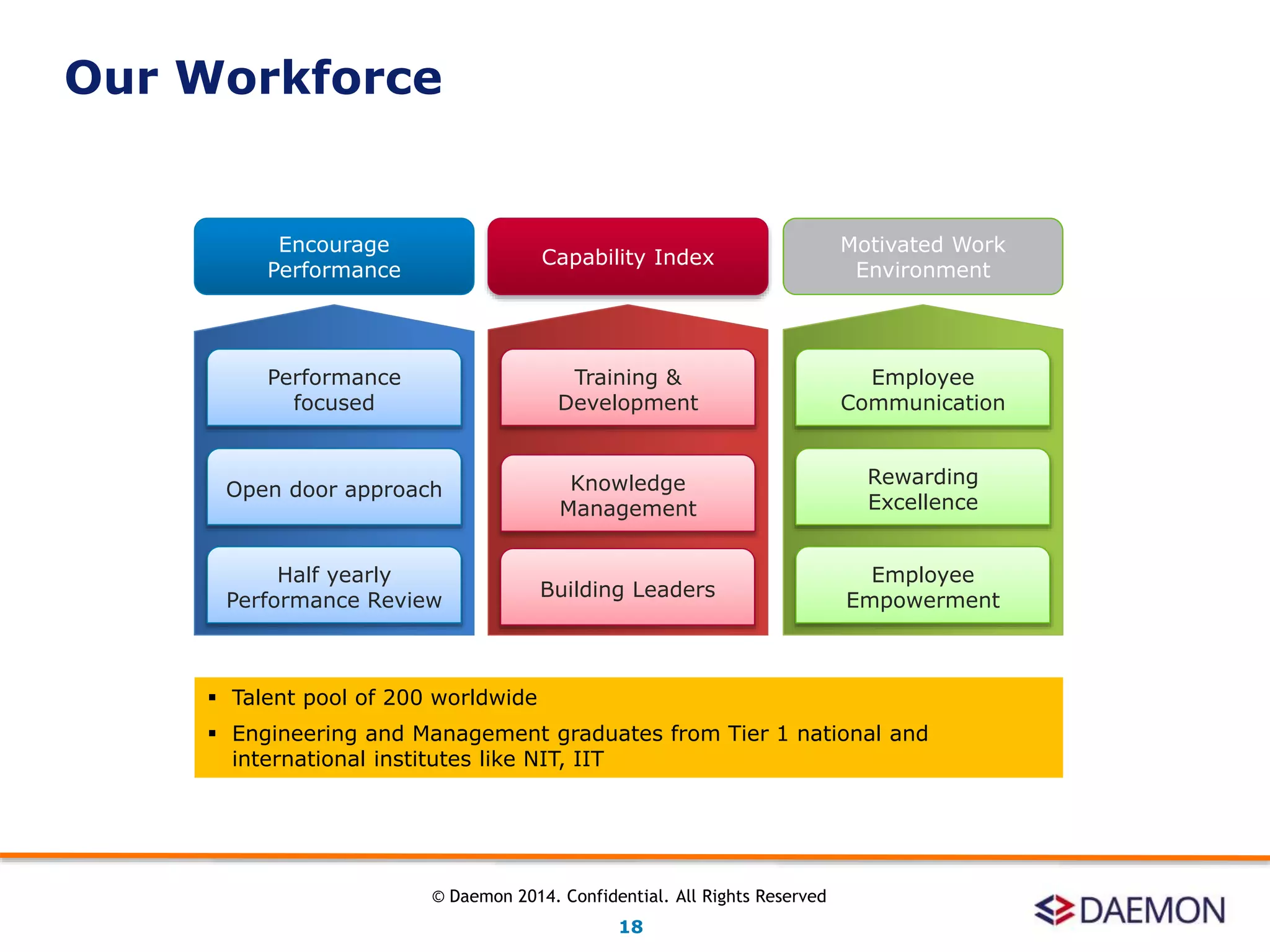 Our Workforce

Encourage Performance

Performance focused

Open door approach

Half yearly Performance Review

Capability Index

Training & Development

Knowledge Management

Building Leaders

Motivated Work Environment

Employee Communication

Rewarding Excellence

Employee Empowerment

▪ Talent pool of 200 worldwide

▪ Engineering and Management graduates from Tier 1 national and international institutes like NIT, IIT

© Daemon 2014. Confidential. All Rights Reserved

18

DAEMON